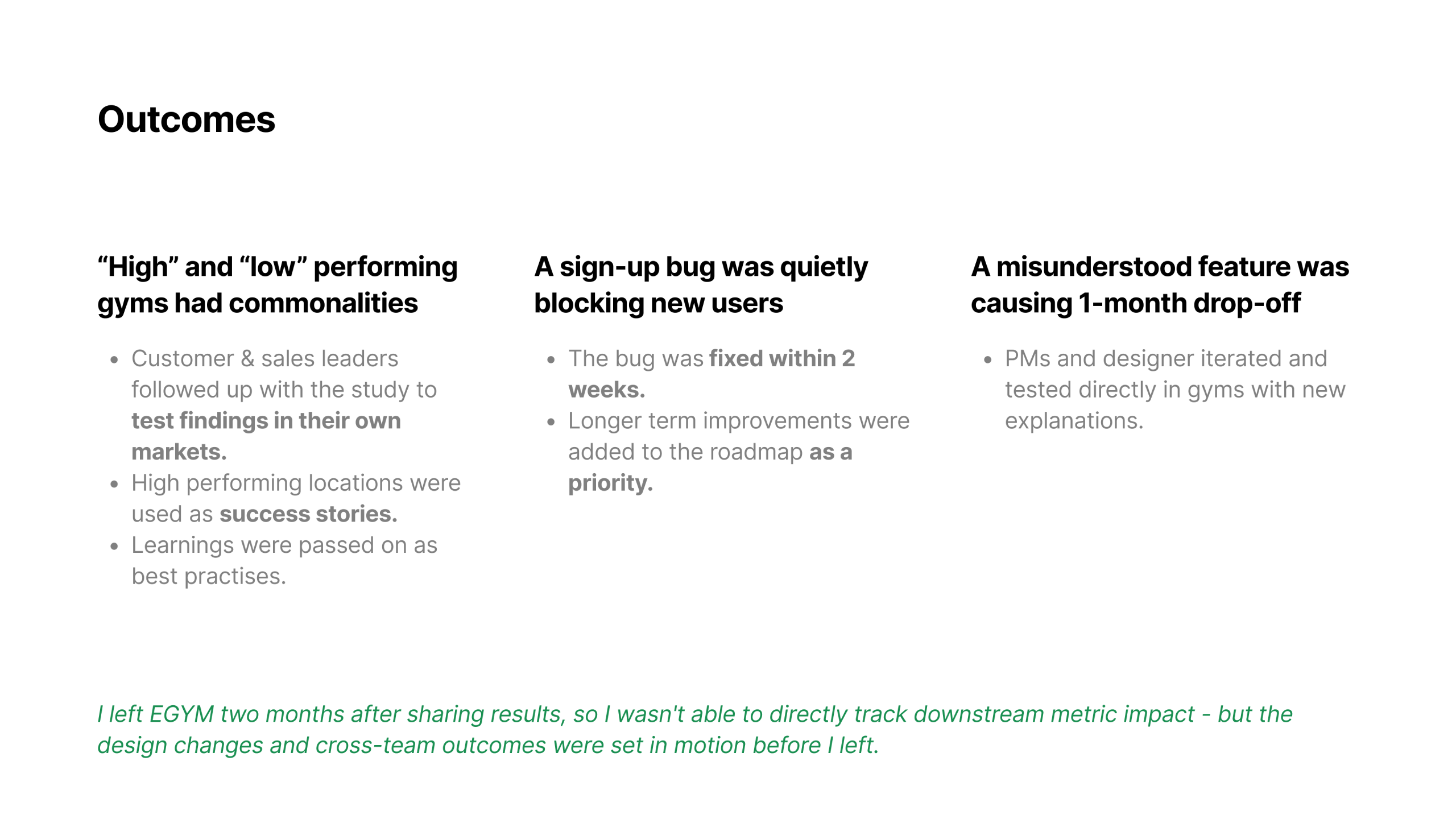 Outcomes

“High” and “low” performing gyms had commonalities

- Customer & sales leaders followed up with the study to test findings in their own markets.
- High performing locations were used as success stories.
- Learnings were passed on as best practises.

A sign-up bug was quietly blocking new users

- The bug was fixed within 2 weeks.
- Longer term improvements were added to the roadmap as a priority.

A misunderstood feature was causing 1-month drop-off

- PMs and designer iterated and tested directly in gyms with new explanations.

I left EGYM two months after sharing results, so I wasn't able to directly track downstream metric impact - but the design changes and cross-team outcomes were set in motion before I left.